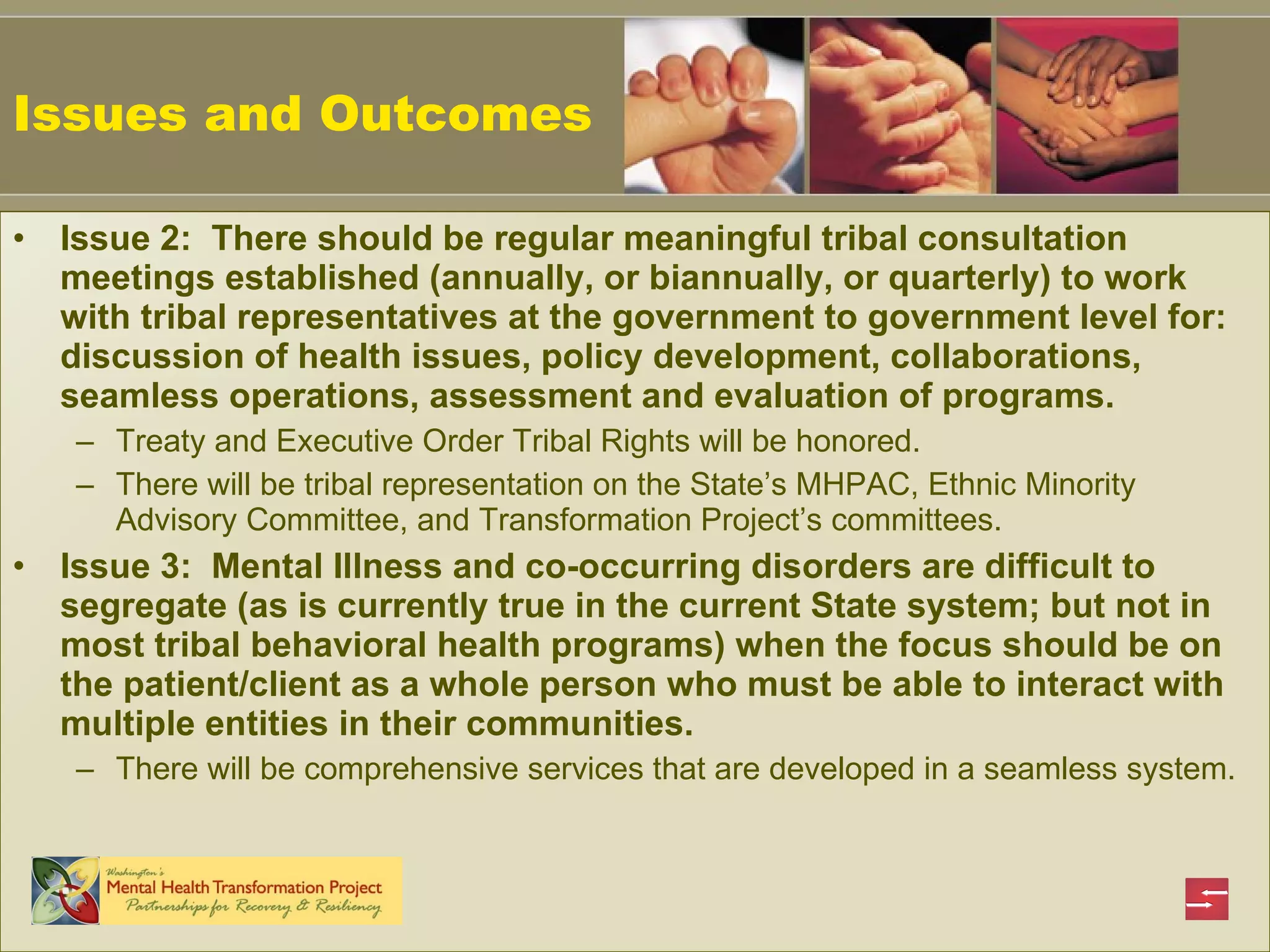 Issues and Outcomes

• Issue 2: There should be regular meaningful tribal consultation meetings established (annually, or biannually, or quarterly) to work with tribal representatives at the government to government level for: discussion of health issues, policy development, collaborations, seamless operations, assessment and evaluation of programs.

– Treaty and Executive Order Tribal Rights will be honored.

– There will be tribal representation on the State's MHPAC, Ethnic Minority Advisory Committee, and Transformation Project's committees.

• Issue 3: Mental Illness and co-occurring disorders are difficult to segregate (as is currently true in the current State system; but not in most tribal behavioral health programs) when the focus should be on the patient/client as a whole person who must be able to interact with multiple entities in their communities.

– There will be comprehensive services that are developed in a seamless system.

Washington's
Mental Health Transformation Project
Partnerships for Recovery & Resiliency